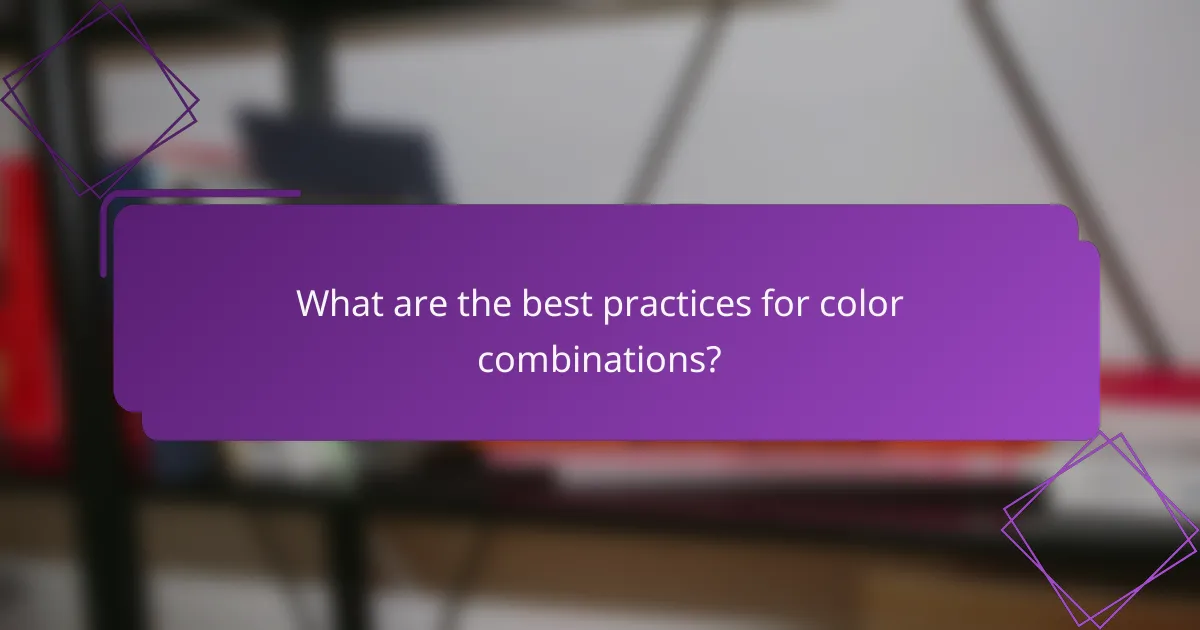 What are the best practices for color combinations?